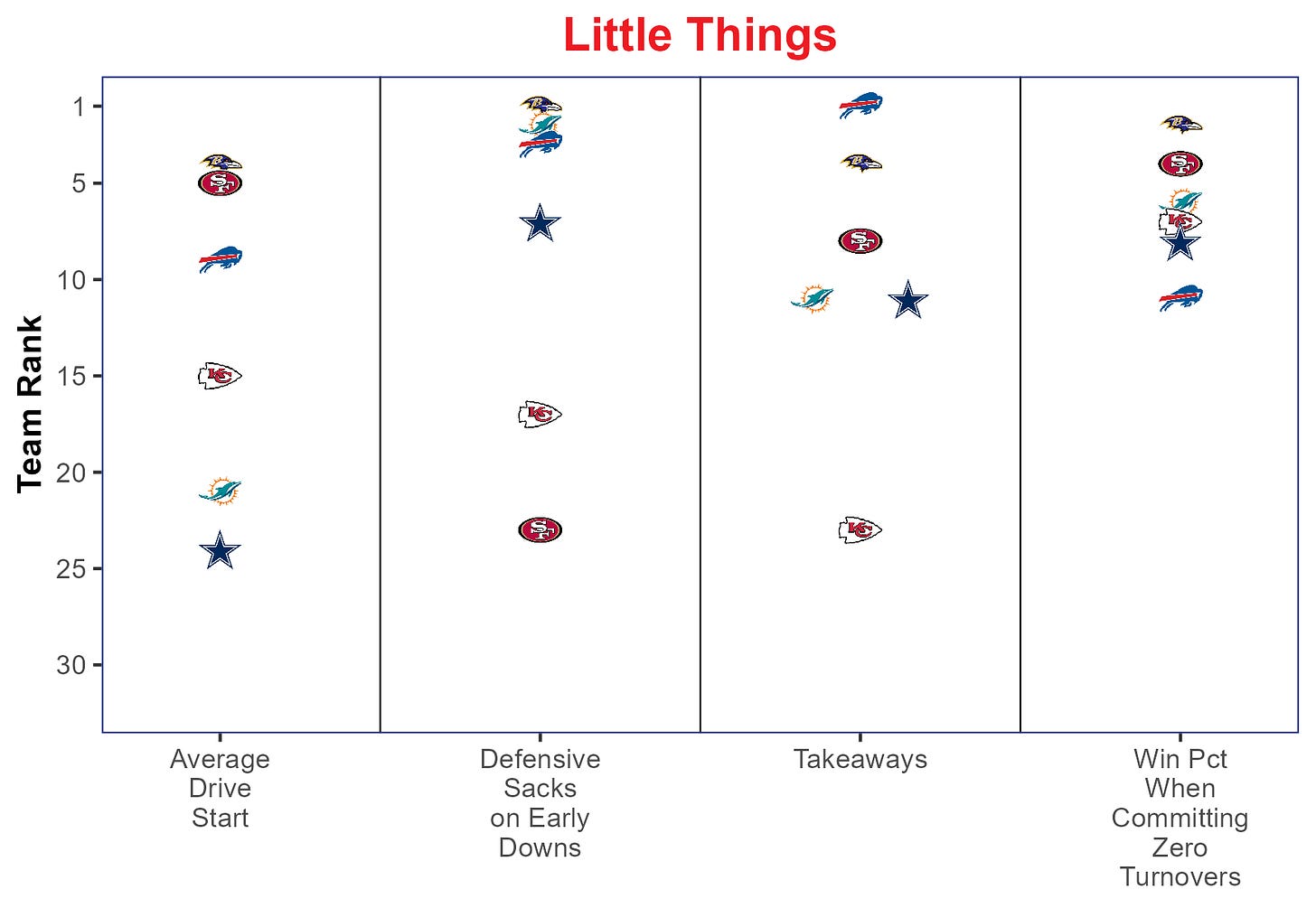 Little Things

Team Rank

1
5
10
15
20
25
30

Average Drive Start

Defensive Sacks on Early Downs

Takeaways

Win Pct When Committing Zero Turnovers